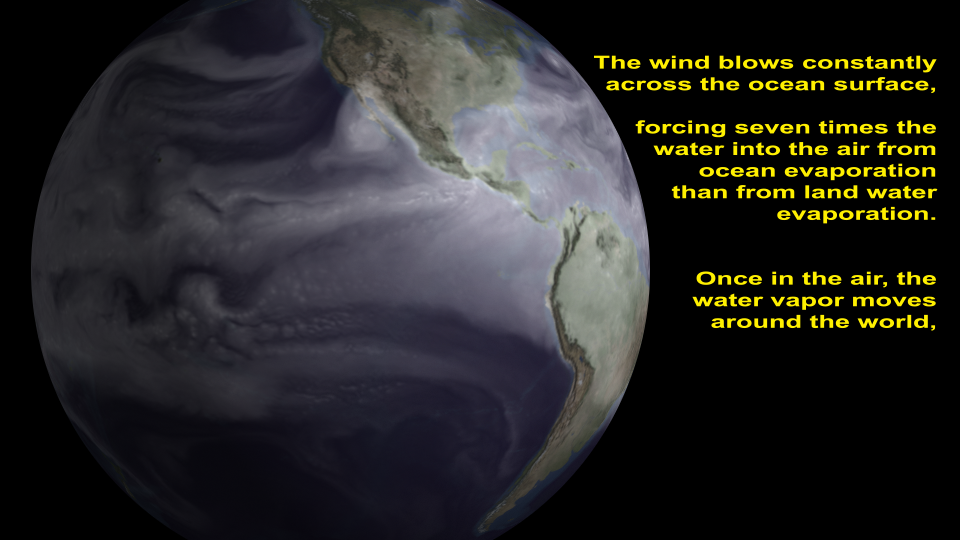 The wind blows constantly across the ocean surface,

forcing seven times the water into the air from ocean evaporation than from land water evaporation.

Once in the air, the water vapor moves around the world,